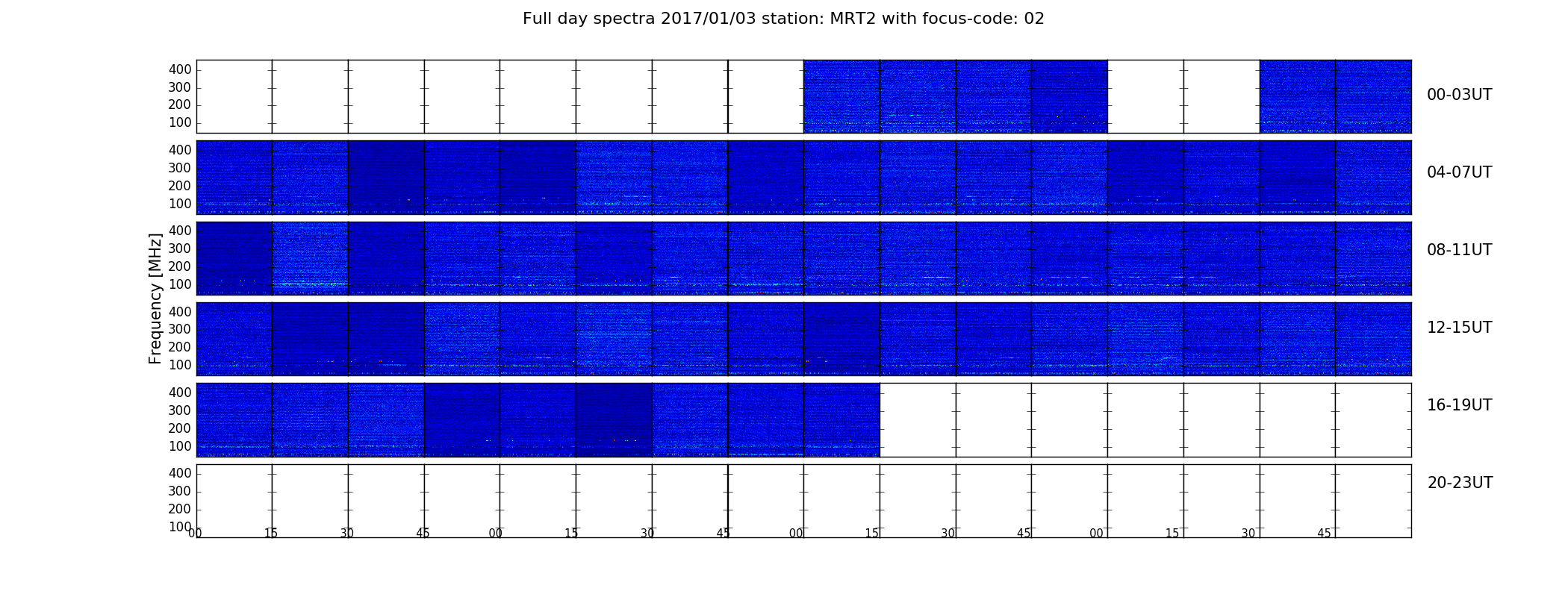 Full day spectra 2017/01/03 station: MRT2 with focus-code: 02

Frequency [MHz]

400
300
200
100
00-03UT

400
300
200
100
04-07UT

400
300
200
100
08-11UT

400
300
200
100
12-15UT

400
300
200
100
16-19UT

400
300
200
100
20-23UT

00 15 30 45 00 15 30 45 00 15 30 45 00 15 30 45